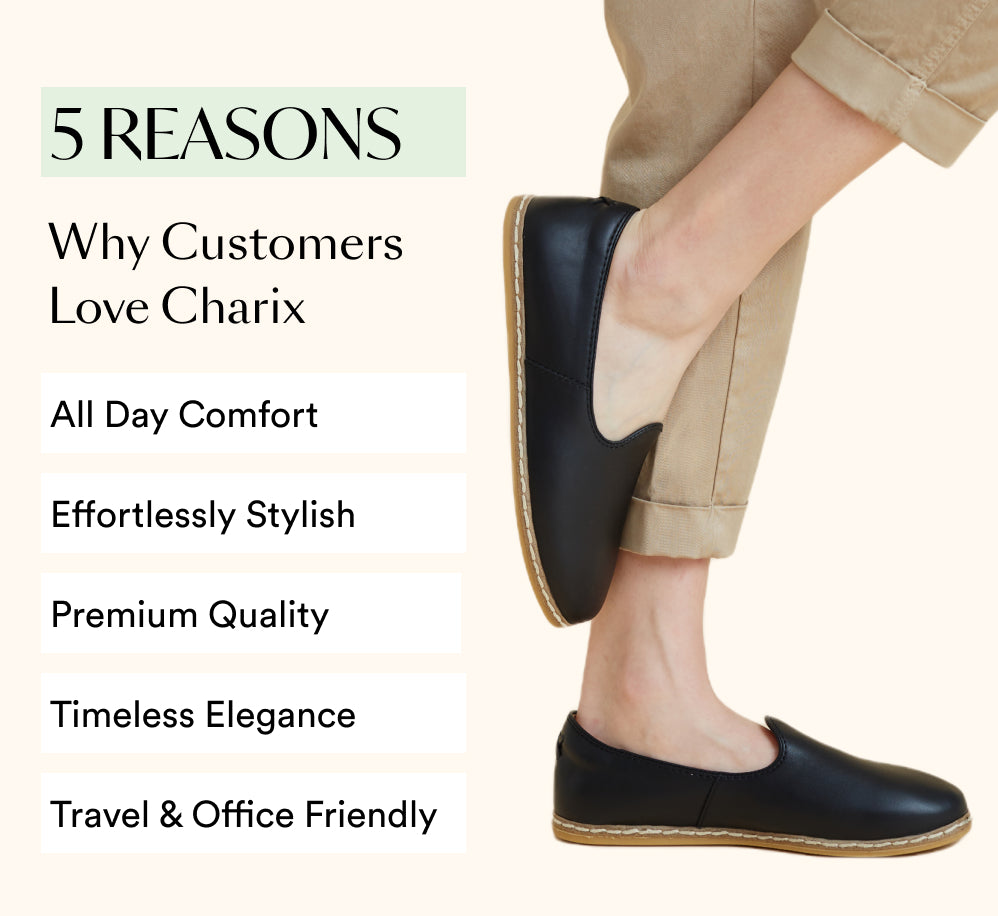 5 REASONS

Why Customers Love Charix

All Day Comfort

Effortlessly Stylish

Premium Quality

Timeless Elegance

Travel & Office Friendly